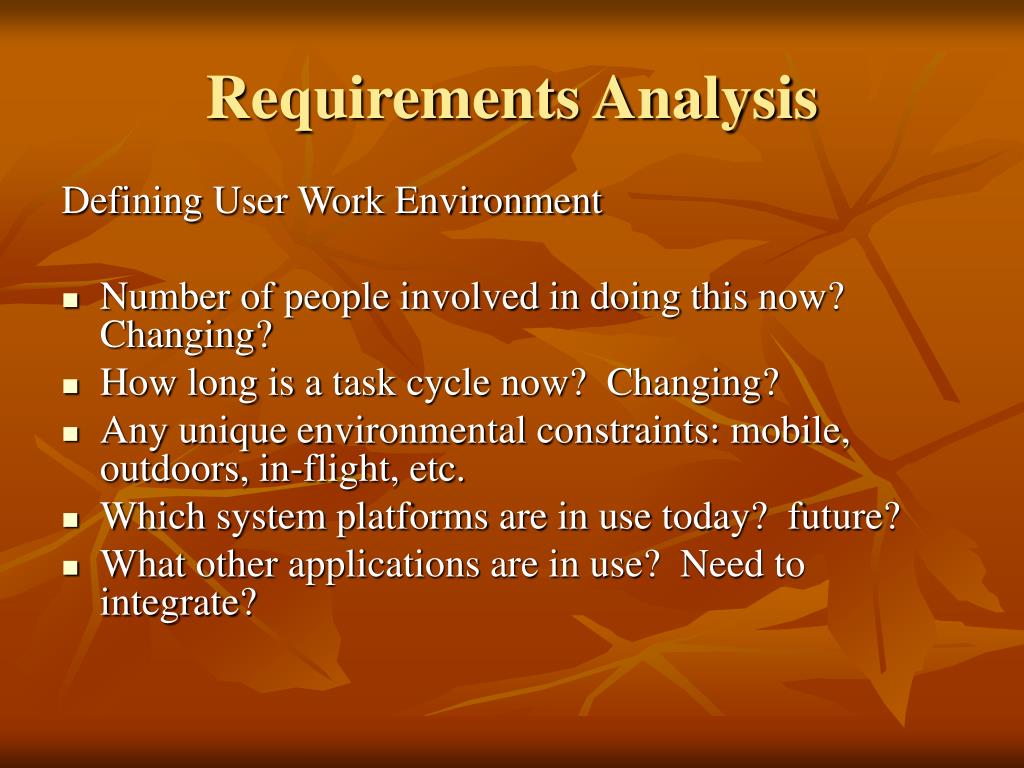 Requirements Analysis

Defining User Work Environment

- Number of people involved in doing this now? Changing?
- How long is a task cycle now? Changing?
- Any unique environmental constraints: mobile, outdoors, in-flight, etc.
- Which system platforms are in use today? future?
- What other applications are in use? Need to integrate?